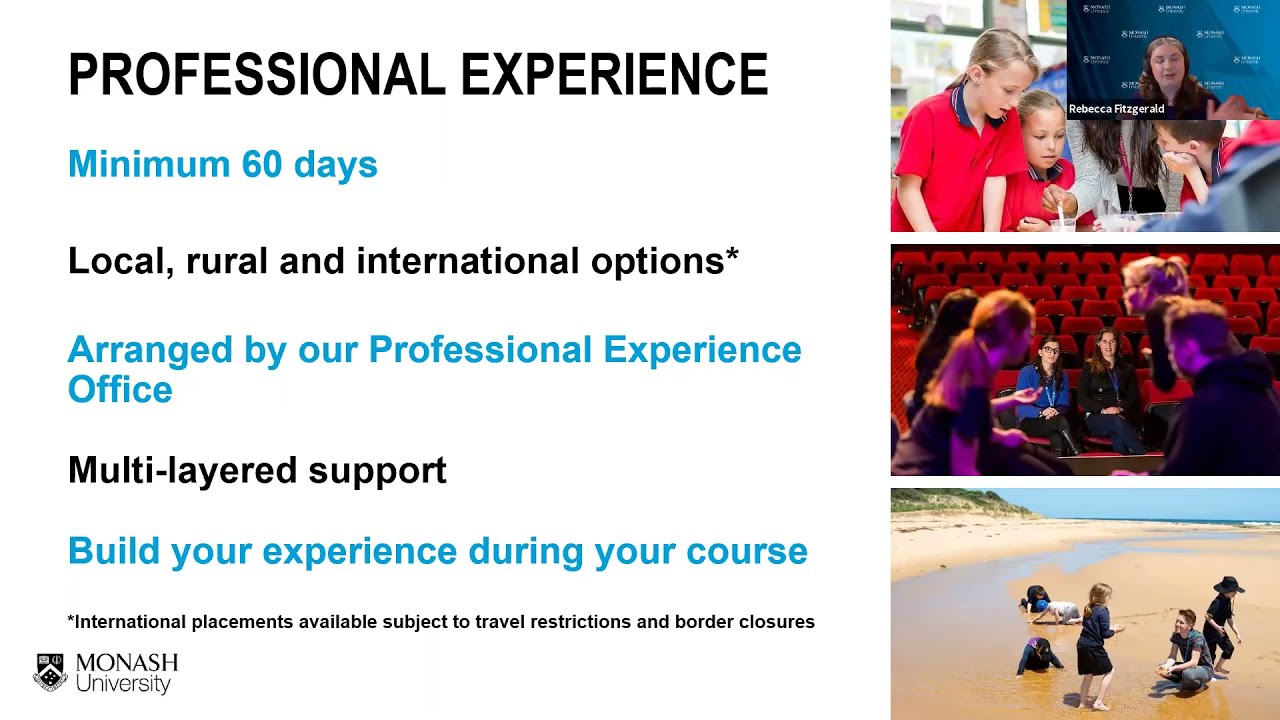 PROFESSIONAL EXPERIENCE

Minimum 60 days

Local, rural and international options*

Arranged by our Professional Experience Office

Multi-layered support

Build your experience during your course

*International placements available subject to travel restrictions and border closures

MONASH University

Rebecca Fitzgerald